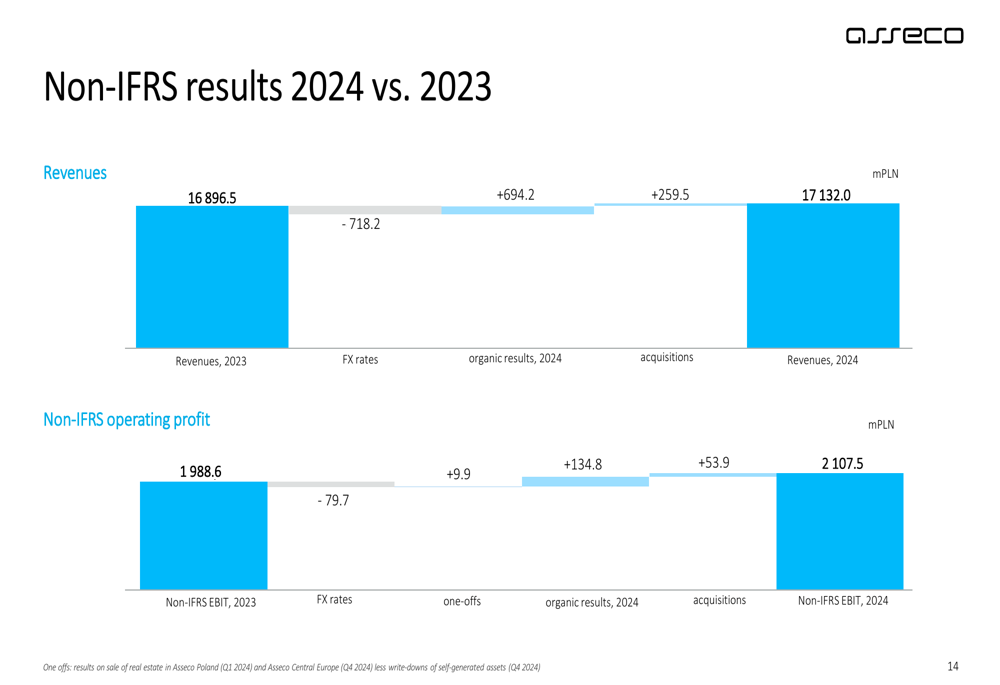 asseco

Non-IFRS results 2024 vs. 2023

Revenues

mPLN

16 896.5

- 718.2

+694.2

+259.5

17 132.0

Revenues, 2023

FX rates

organic results, 2024

acquisitions

Revenues, 2024

Non-IFRS operating profit

mPLN

1 988.6

- 79.7

+9.9

+134.8

+53.9

2 107.5

Non-IFRS EBIT, 2023

FX rates

one-offs

organic results, 2024

acquisitions

Non-IFRS EBIT, 2024

One offs: results on sale of real estate in Asseco Poland (Q1 2024) and Asseco Central Europe (Q4 2024) less write-downs of self-generated assets (Q4 2024)

14